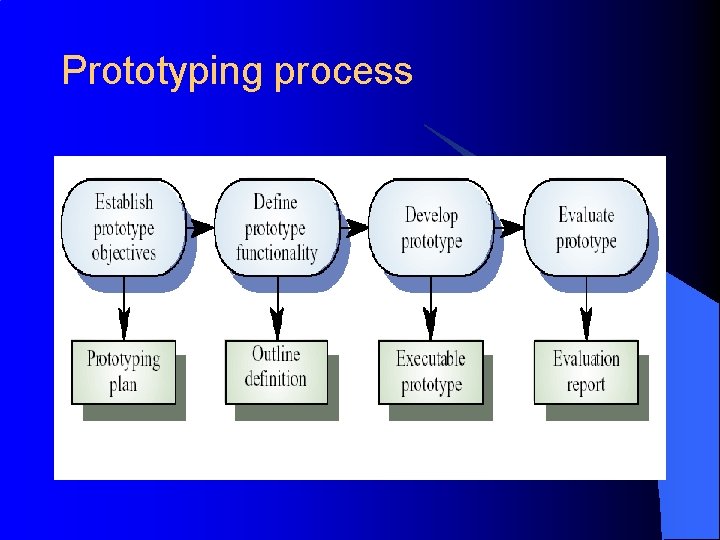 Prototyping process

Establish prototype objectives

Define prototype functionality

Develop prototype

Evaluate prototype

Prototyping plan

Outline definition

Executable prototype

Evaluation report